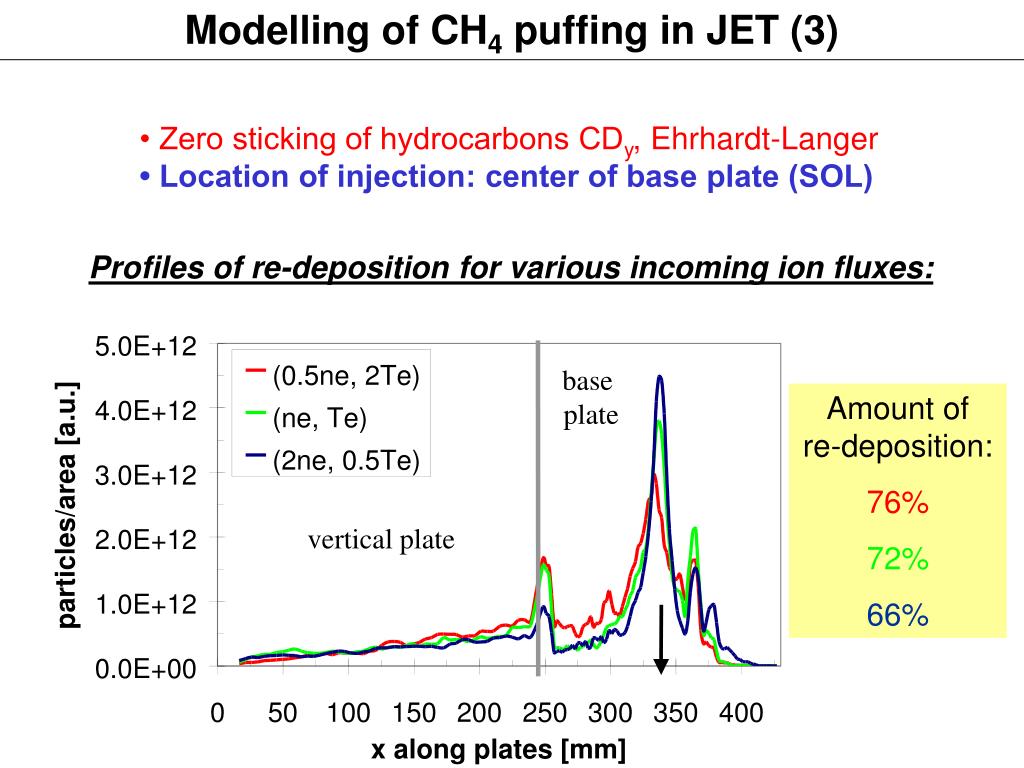 Modelling of $CH_4$ puffing in JET (3)

• Zero sticking of hydrocarbons $CD_y$, Ehrhardt-Langer
• Location of injection: center of base plate (SOL)

Profiles of re-deposition for various incoming ion fluxes:

5.0E+12
4.0E+12
3.0E+12
2.0E+12
1.0E+12
0.0E+00

particles/area [a.u.]

(0.5ne, 2Te)
(ne, Te)
(2ne, 0.5Te)

base plate

vertical plate

0 50 100 150 200 250 300 350 400

x along plates [mm]

Amount of re-deposition:
76%
72%
66%